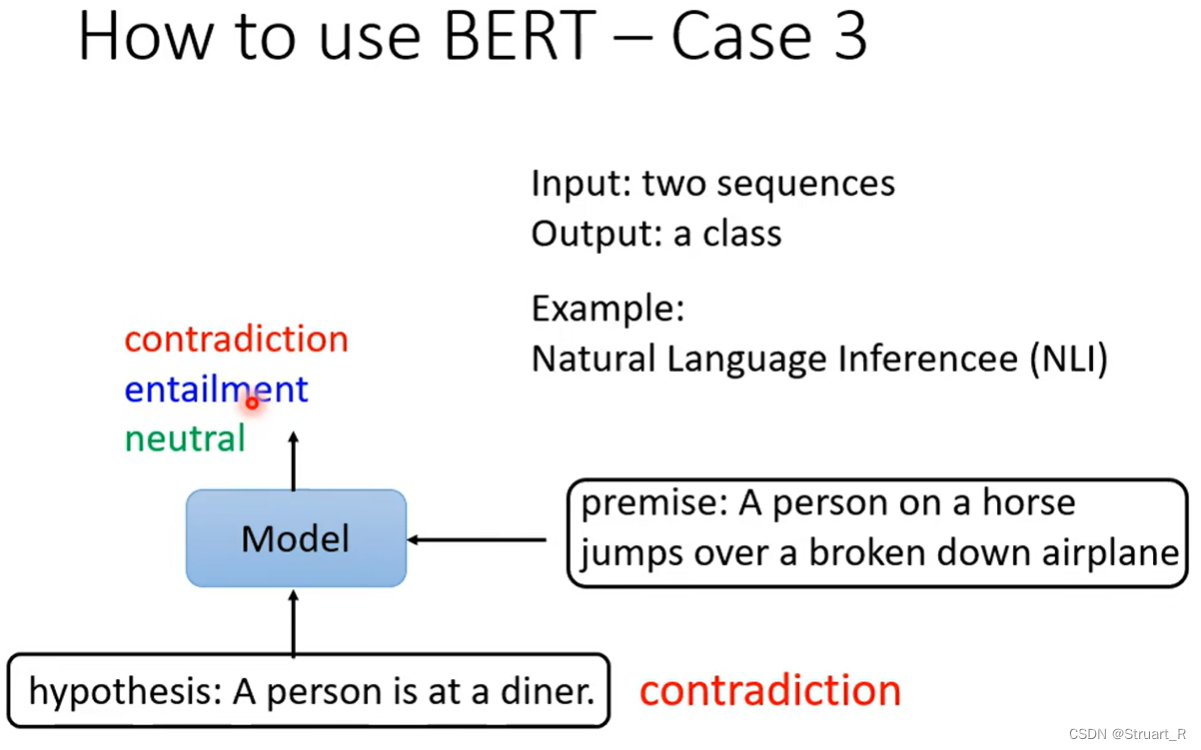 How to use BERT – Case 3

Input: two sequences
Output: a class

Example:
Natural Language Inferencee (NLI)

contradiction
entailment
neutral

Model

premise: A person on a horse jumps over a broken down airplane

hypothesis: A person is at a diner.

contradiction

CSDN @Struart_R